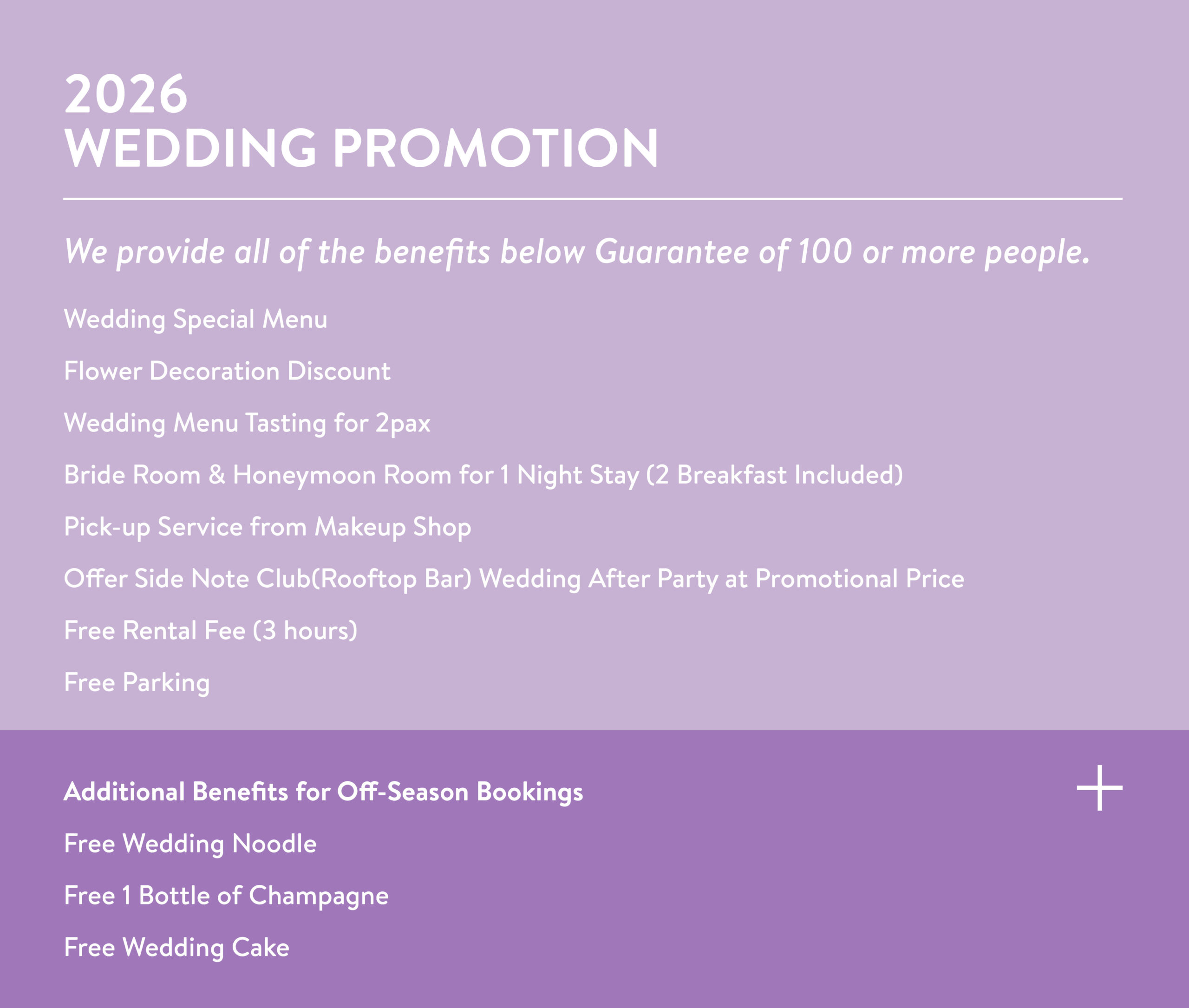 2026
WEDDING PROMOTION

We provide all of the benefits below Guarantee of 100 or more people.

Wedding Special Menu

Flower Decoration Discount

Wedding Menu Tasting for 2pax

Bride Room & Honeymoon Room for 1 Night Stay (2 Breakfast Included)

Pick-up Service from Makeup Shop

Offer Side Note Club(Rooftop Bar) Wedding After Party at Promotional Price

Free Rental Fee (3 hours)

Free Parking

Additional Benefits for Off-Season Bookings

+

Free Wedding Noodle

Free 1 Bottle of Champagne

Free Wedding Cake